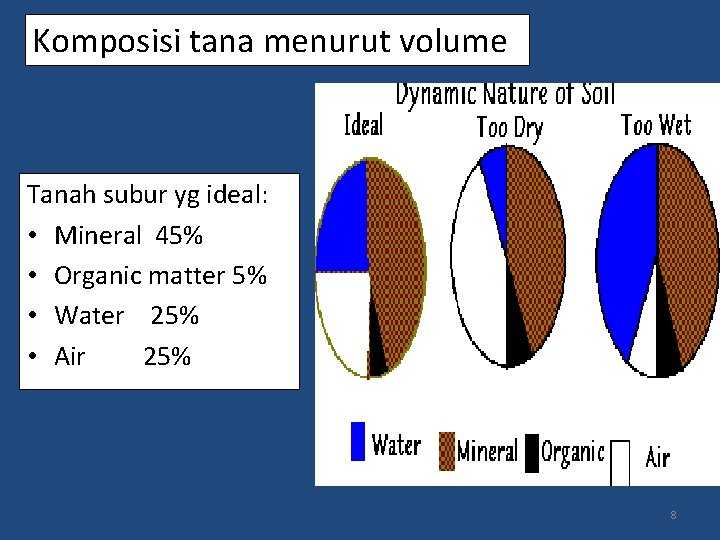 Komposisi tana menurut volume

Tanah subur yg ideal:
• Mineral 45%
• Organic matter 5%
• Water 25%
• Air 25%

Dynamic Nature of Soil

Ideal

Too Dry

Too Wet

Water
Mineral
Organic
Air

8